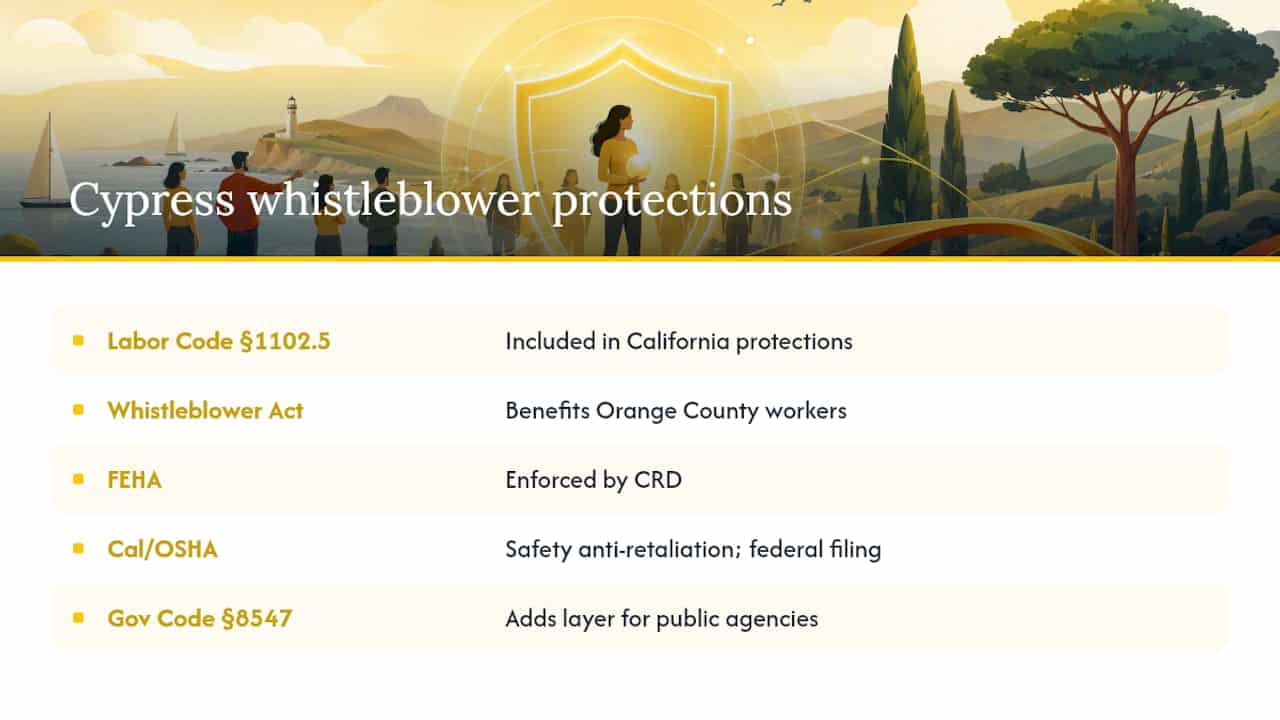 Cypress whistleblower protections

| | |
|---|---|
| Labor Code §1102.5 | Included in California protections |
| Whistleblower Act | Benefits Orange County workers |
| FEHA | Enforced by CRD |
| Cal/OSHA | Safety anti-retaliation; federal filing |
| Gov Code §8547 | Adds layer for public agencies |